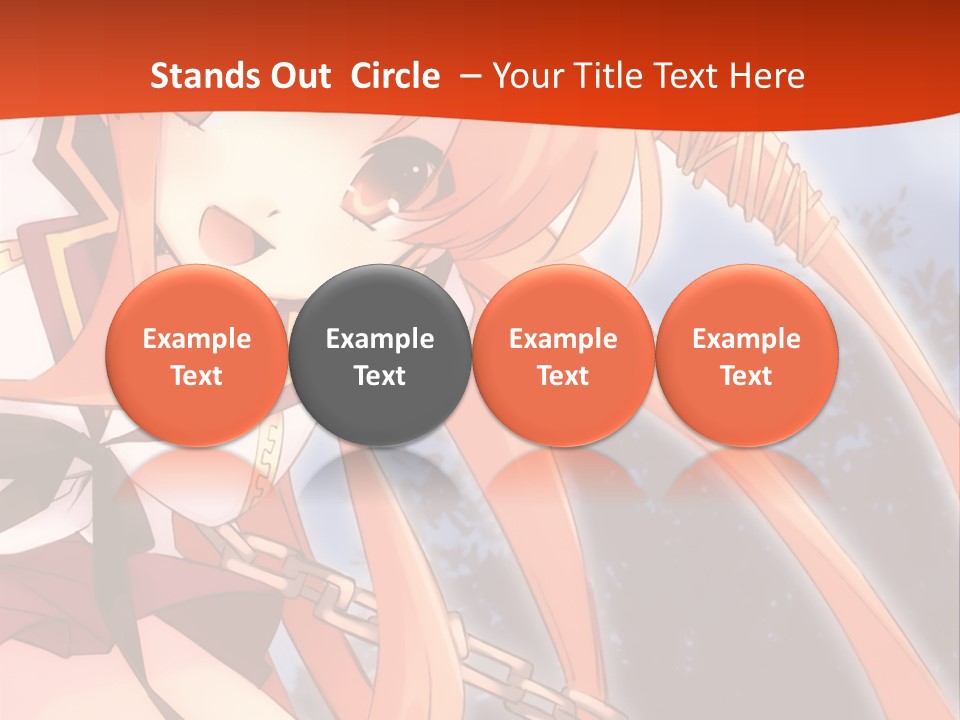 Stands Out Circle – Your Title Text Here

Example Text

Example Text

Example Text

Example Text